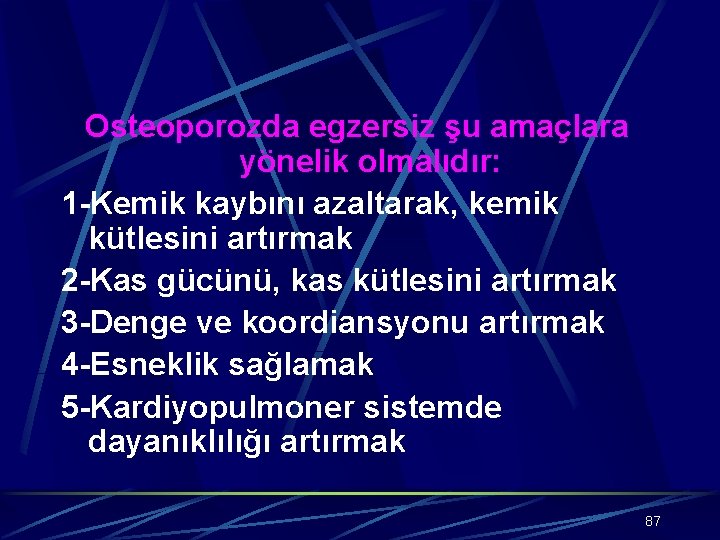 Osteoporozda egzersiz şu amaçlara yönelik olmalıdır:

1-Kemik kaybını azaltarak, kemik kütlesini artırmak

2-Kas gücünü, kas kütlesini artırmak

3-Denge ve koordiansyonu artırmak

4-Esneklik sağlamak

5-Kardiyopulmoner sistemde dayanıklılığı artırmak

87